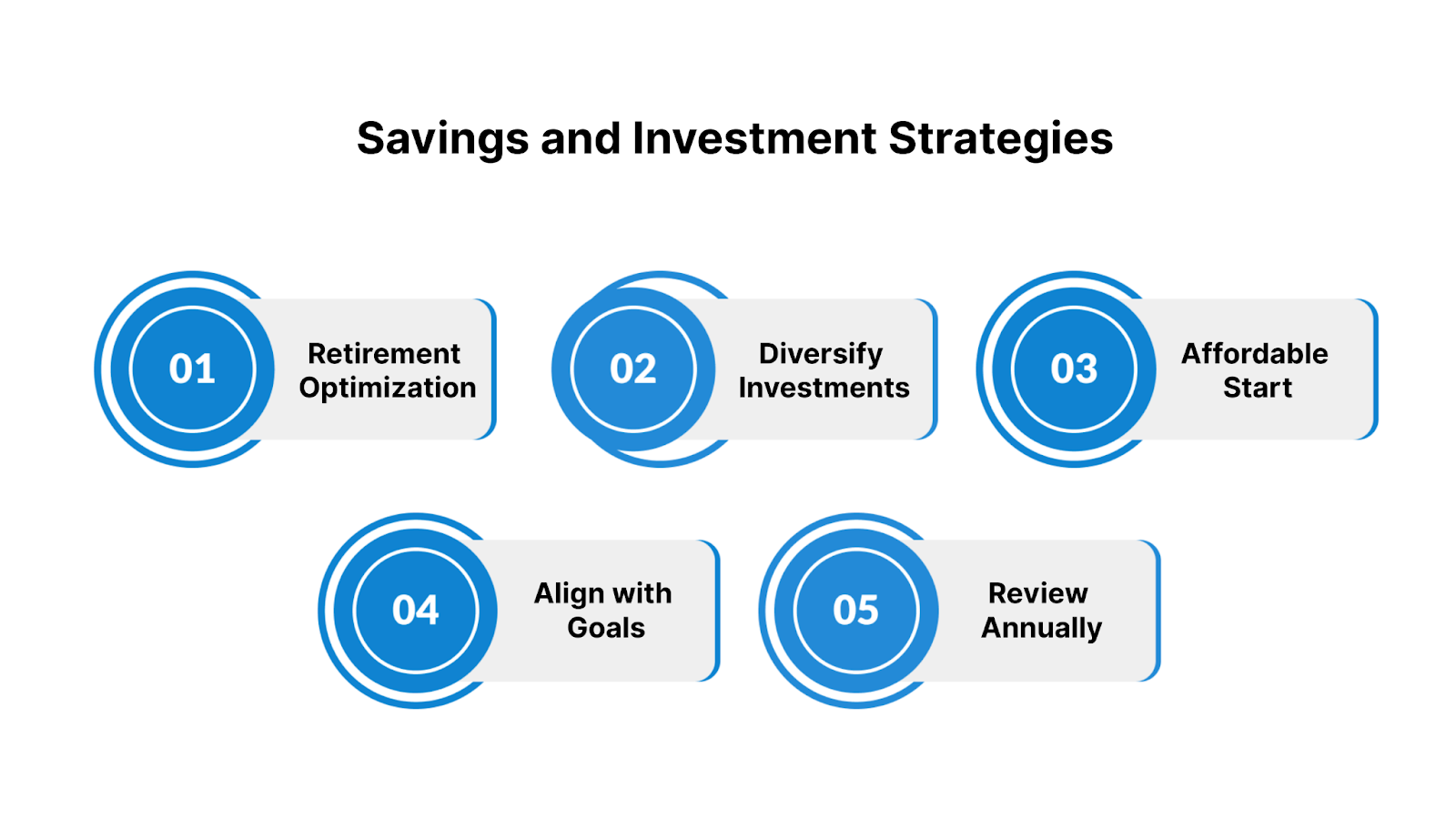 Savings and Investment Strategies

01
Retirement Optimization

02
Diversify Investments

03
Affordable Start

04
Align with Goals

05
Review Annually